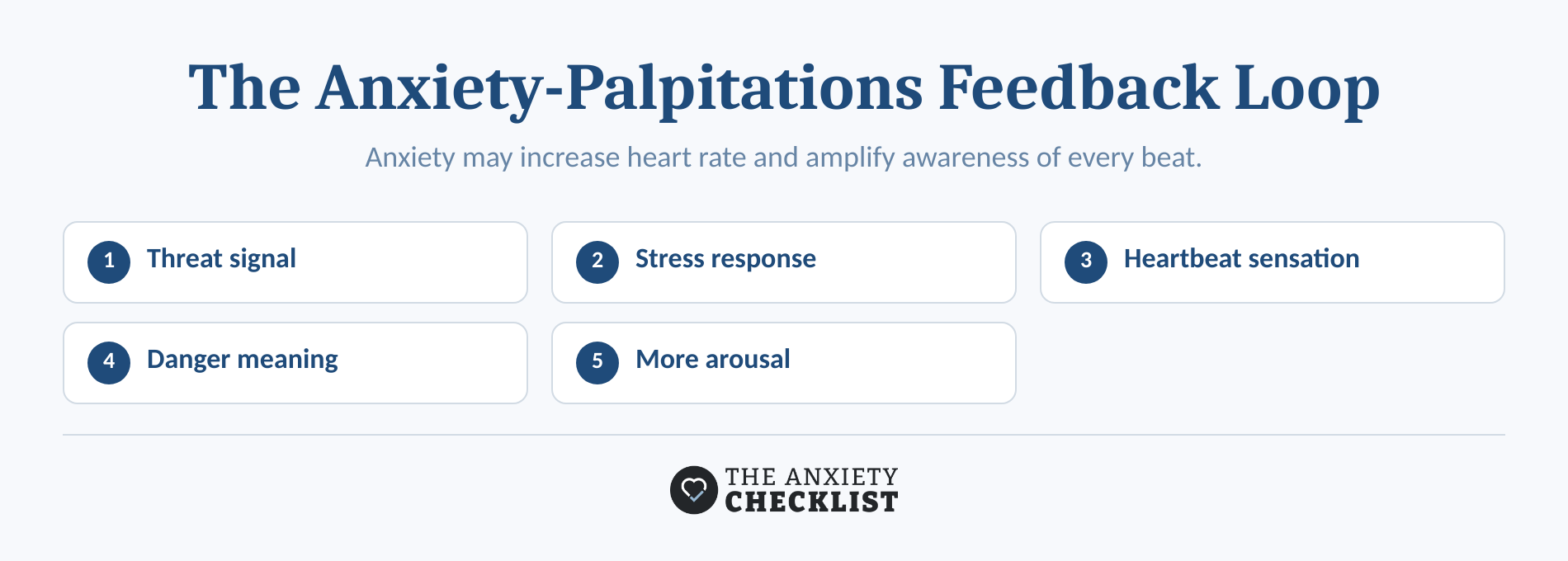 The Anxiety-Palpitations Feedback Loop

Anxiety may increase heart rate and amplify awareness of every beat.

1 Threat signal

2 Stress response

3 Heartbeat sensation

4 Danger meaning

5 More arousal

THE ANXIETY
CHECKLIST